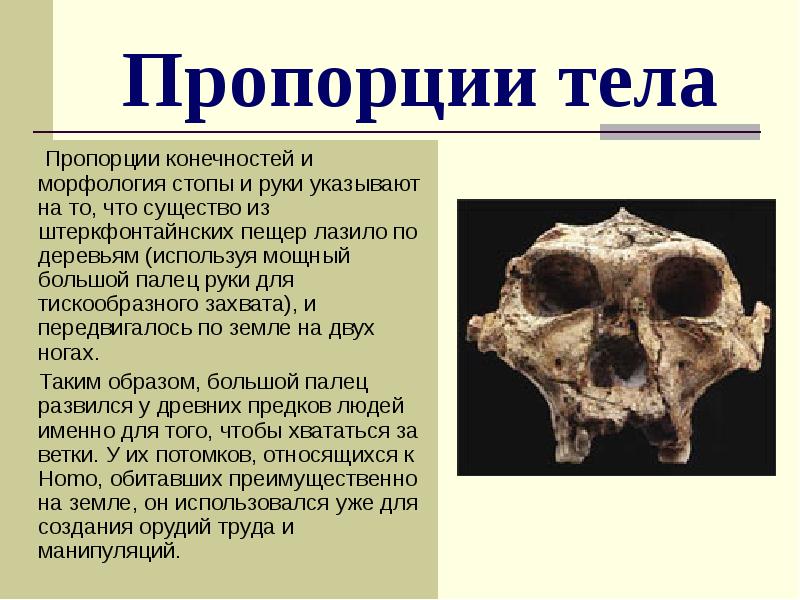 Пропорции тела

Пропорции конечностей и морфология стопы и руки указывают на то, что существо из штеркфонтайнских пещер лазило по деревьям (используя мощный большой палец руки для тискообразного захвата), и передвигалось по земле на двух ногах.

Таким образом, большой палец развился у древних предков людей именно для того, чтобы хвататься за ветки. У их потомков, относящихся к Homo, обитавших преимущественно на земле, он использовался уже для создания орудий труда и манипуляций.